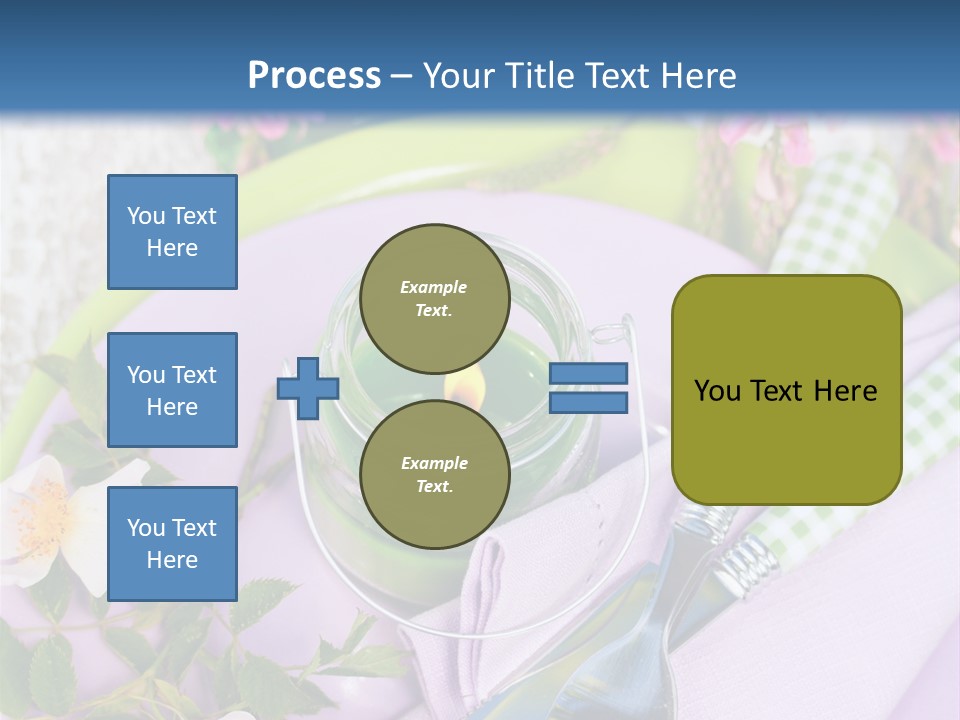 Process – Your Title Text Here

You Text Here

You Text Here

You Text Here

Example Text.

Example Text.

You Text Here